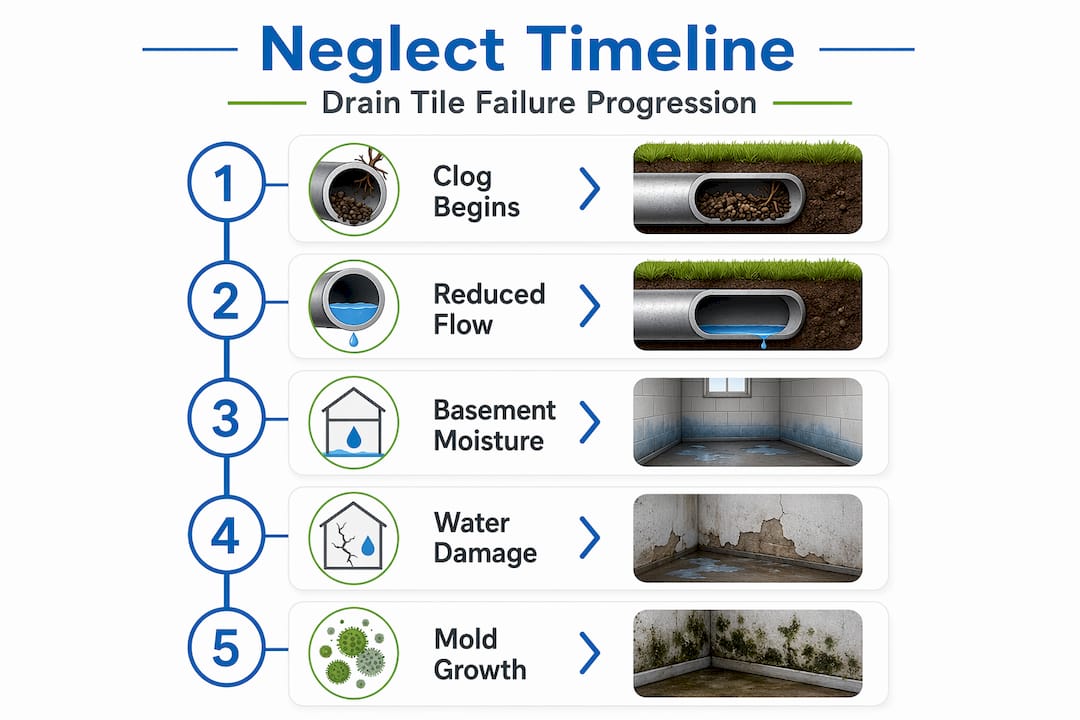 Neglect Timeline

Drain Tile Failure Progression

1 Clog Begins

2 Reduced Flow

3 Basement Moisture

4 Water Damage

5 Mold Growth